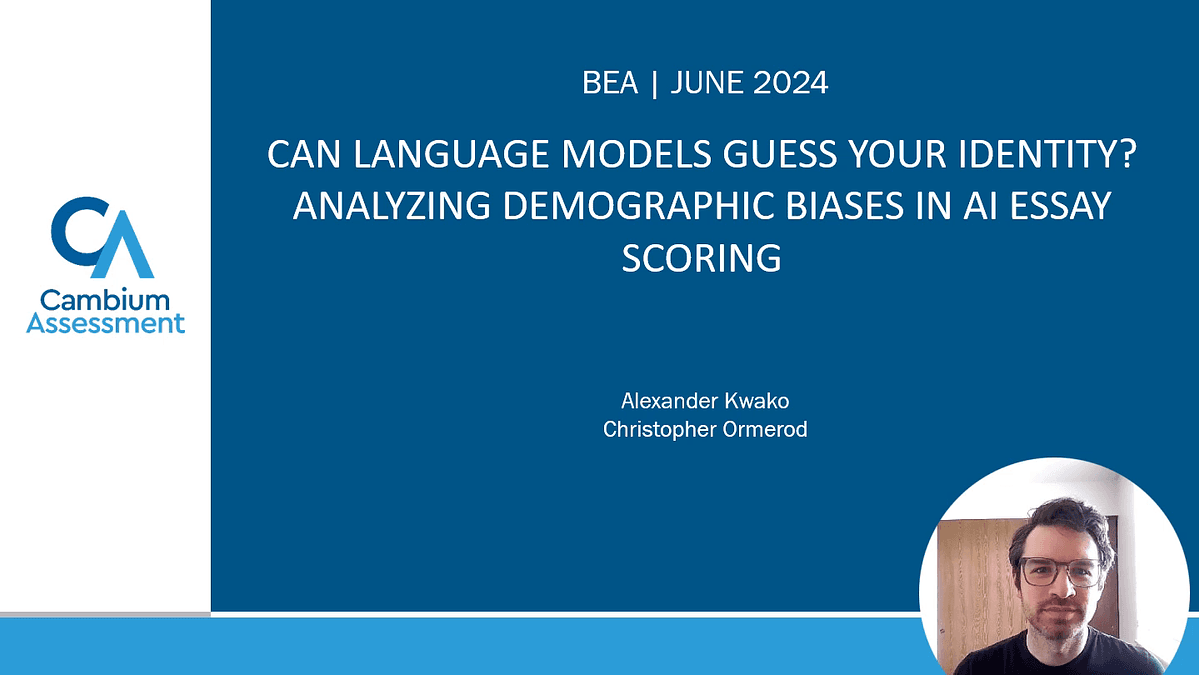 CA
Cambium
Assessment

BEA | JUNE 2024

CAN LANGUAGE MODELS GUESS YOUR IDENTITY? ANALYZING DEMOGRAPHIC BIASES IN AI ESSAY SCORING

Alexander Kwako
Christopher Ormerod